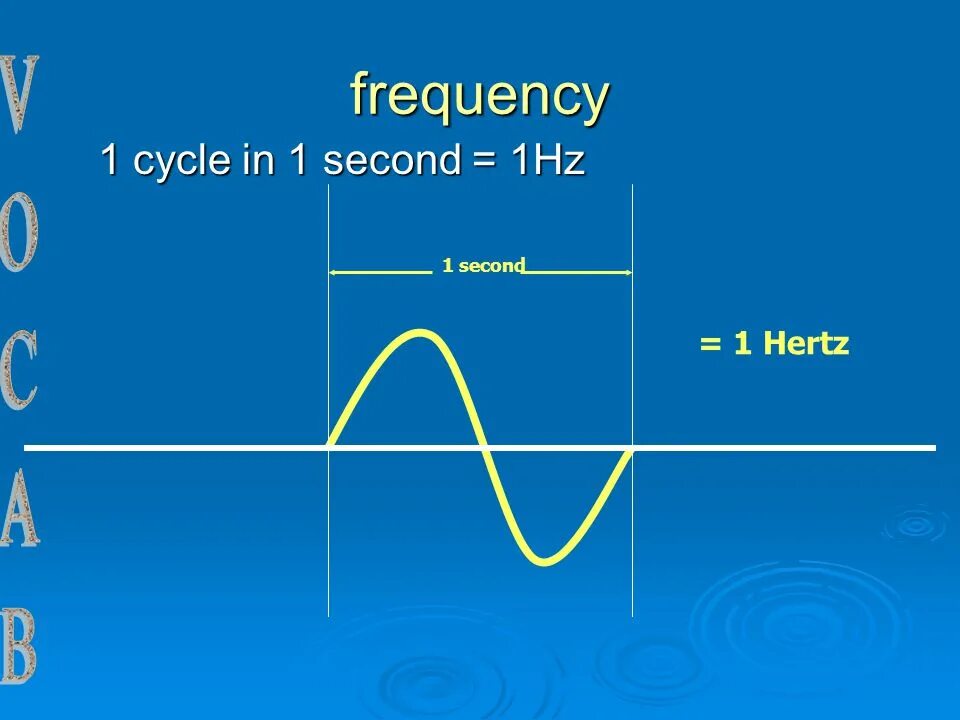 V
O
C
A
B

frequency

1 cycle in 1 second = 1Hz

1 second

= 1 Hertz